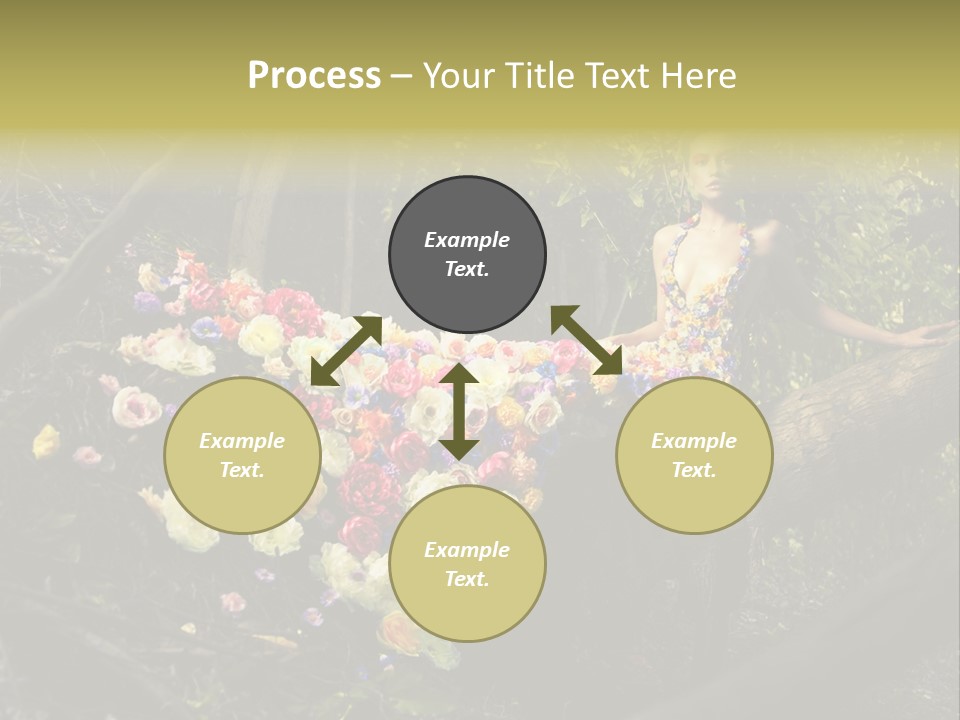 Process – Your Title Text Here

Example Text.

Example Text.

Example Text.

Example Text.